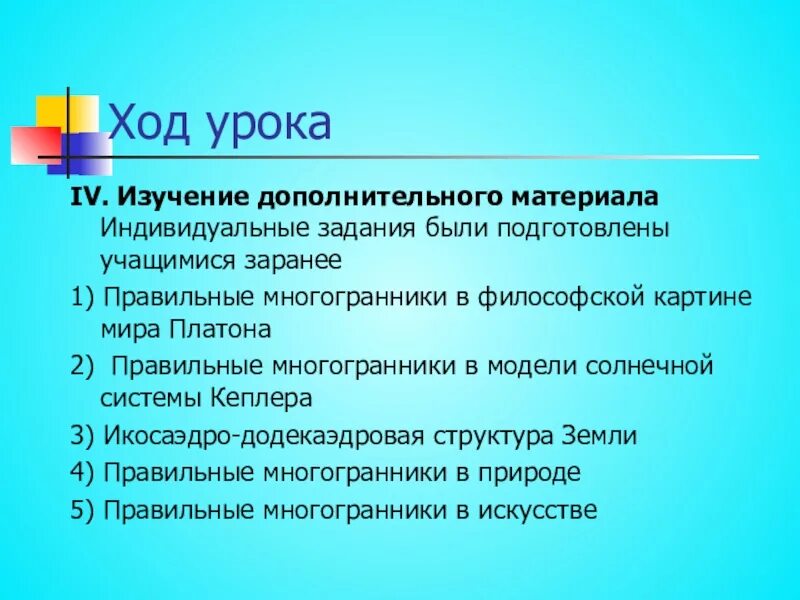 Ход урока

IV. Изучение дополнительного материала
Индивидуальные задания были подготовлены учащимися заранее

1) Правильные многогранники в философской картине мира Платона

2) Правильные многогранники в модели солнечной системы Кеплера

3) Икосаэдро-додекаэдровая структура Земли

4) Правильные многогранники в природе

5) Правильные многогранники в искусстве